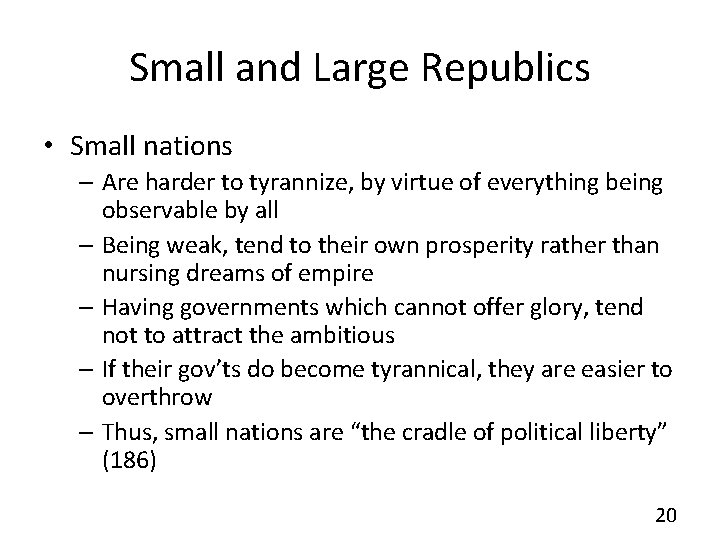 Small and Large Republics

• Small nations
– Are harder to tyrannize, by virtue of everything being observable by all
– Being weak, tend to their own prosperity rather than nursing dreams of empire
– Having governments which cannot offer glory, tend not to attract the ambitious
– If their gov'ts do become tyrannical, they are easier to overthrow
– Thus, small nations are "the cradle of political liberty" (186)

20